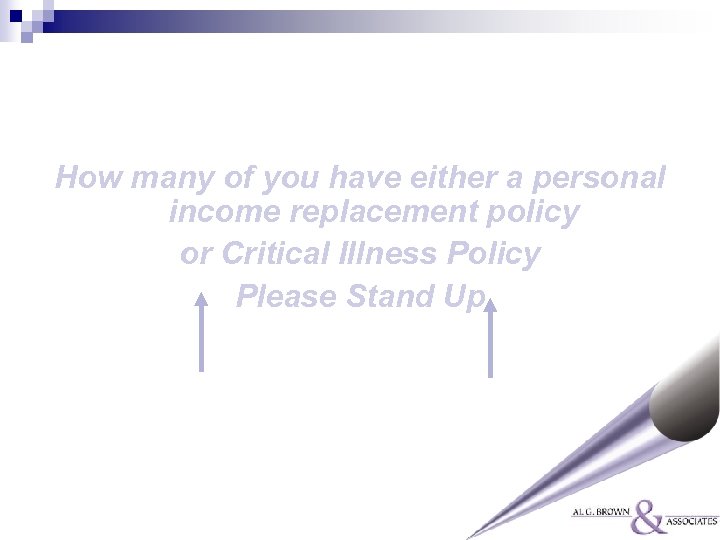 How many of you have either a personal income replacement policy

or Critical Illness Policy

Please Stand Up

AL G. BROWN & ASSOCIATES